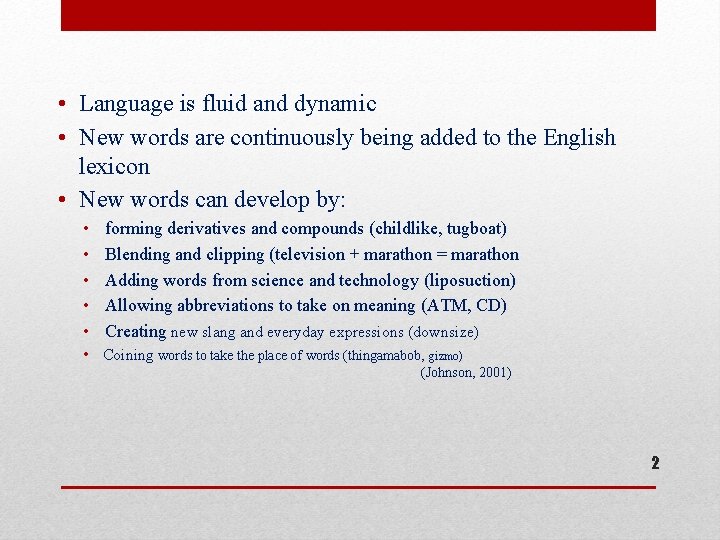 • Language is fluid and dynamic
• New words are continuously being added to the English lexicon
• New words can develop by:
  • forming derivatives and compounds (childlike, tugboat)
  • Blending and clipping (television + marathon = marathon
  • Adding words from science and technology (liposuction)
  • Allowing abbreviations to take on meaning (ATM, CD)
  • Creating new slang and everyday expressions (downsize)
  • Coining words to take the place of words (thingamabob, gizmo)

(Johnson, 2001)

2